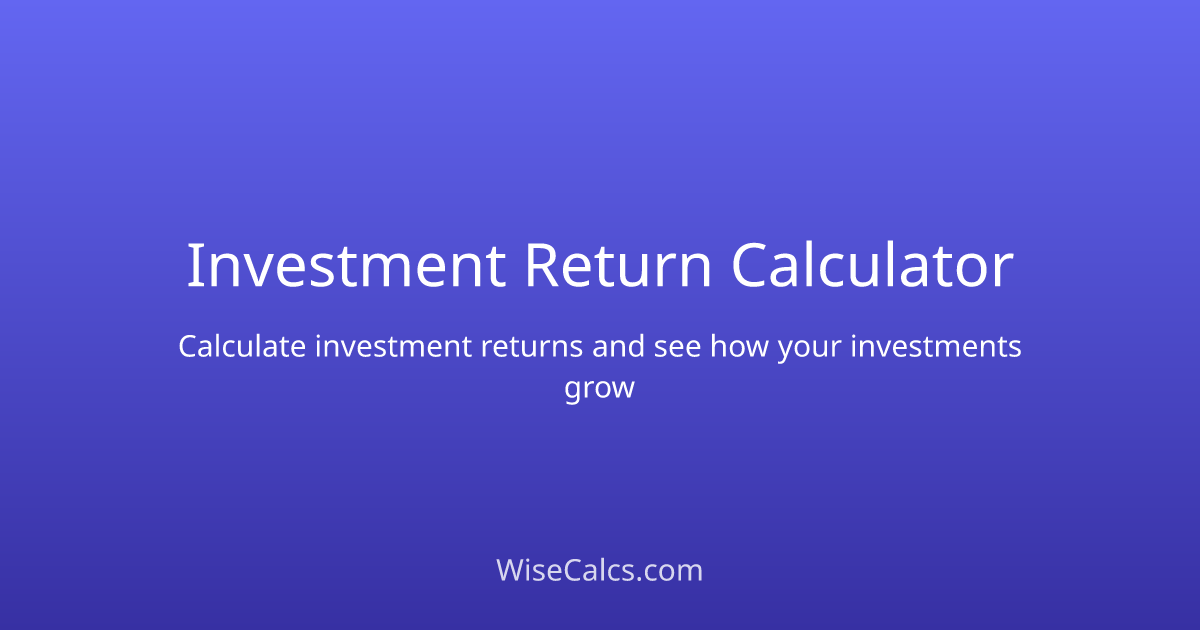 Investment Return Calculator

Calculate investment returns and see how your investments grow

WiseCalcs.com